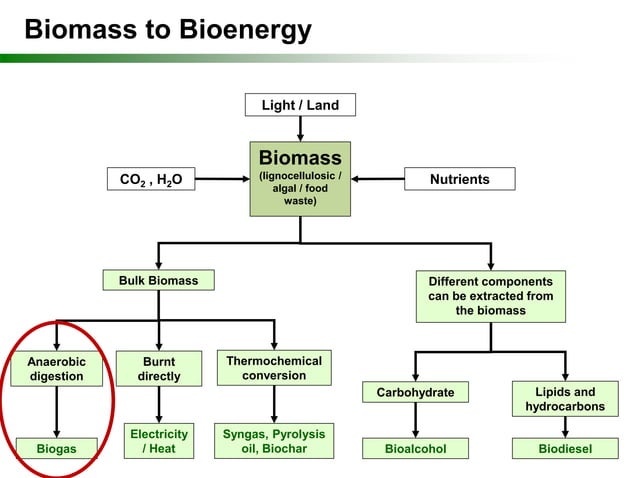 Biomass to Bioenergy

Light / Land

$CO_2$ , $H_2O$

Biomass
(lignocellulosic / algal / food waste)

Nutrients

Bulk Biomass

Different components can be extracted from the biomass

Anaerobic digestion

Burnt directly

Thermochemical conversion

Carbohydrate

Lipids and hydrocarbons

Biogas

Electricity / Heat

Syngas, Pyrolysis oil, Biochar

Bioalcohol

Biodiesel